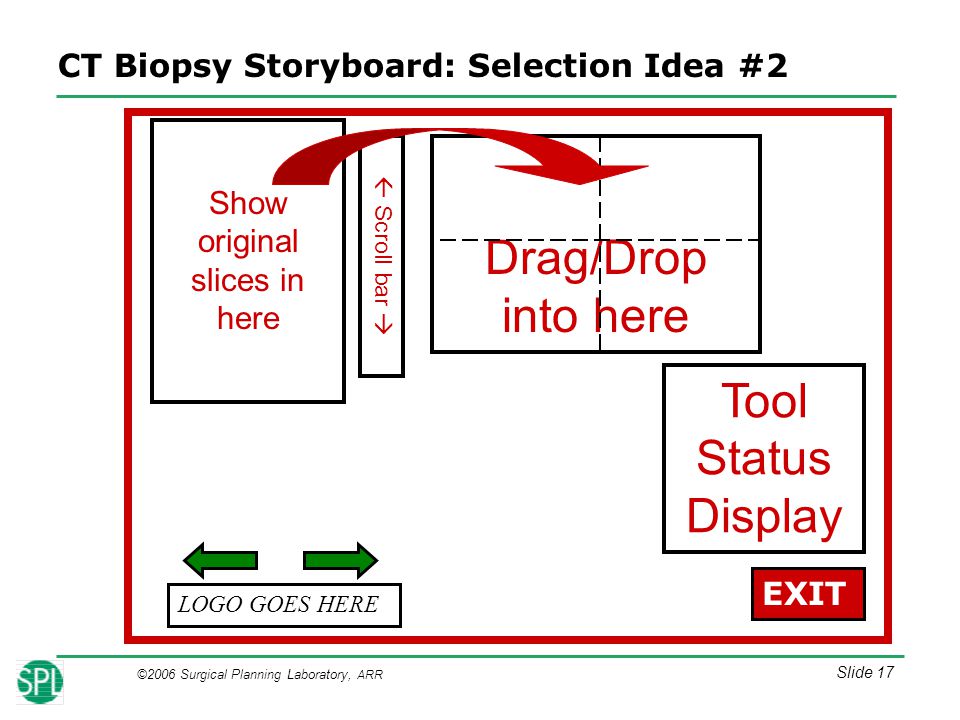 CT Biopsy Storyboard: Selection Idea #2

Show original slices in here

← Scroll bar →

Drag/Drop into here

Tool Status Display

LOGO GOES HERE

EXIT

SPL

©2006 Surgical Planning Laboratory, ARR

Slide 17